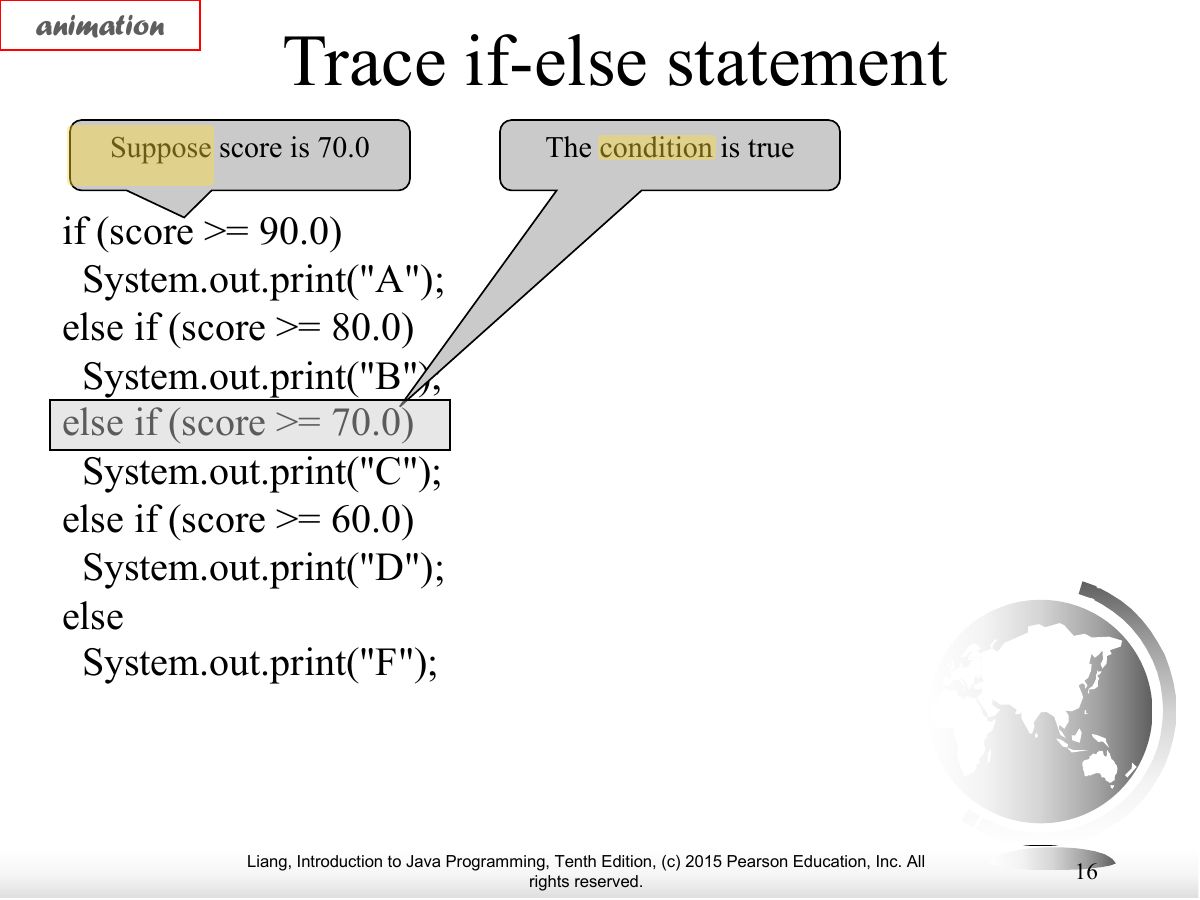 animation

Trace if-else statement

Suppose score is 70.0

The condition is true

if (score >= 90.0)
  System.out.print("A");
else if (score >= 80.0)
  System.out.print("B");
else if (score >= 70.0)
  System.out.print("C");
else if (score >= 60.0)
  System.out.print("D");
else
  System.out.print("F");

Liang, Introduction to Java Programming, Tenth Edition, (c) 2015 Pearson Education, Inc. All rights reserved.

16